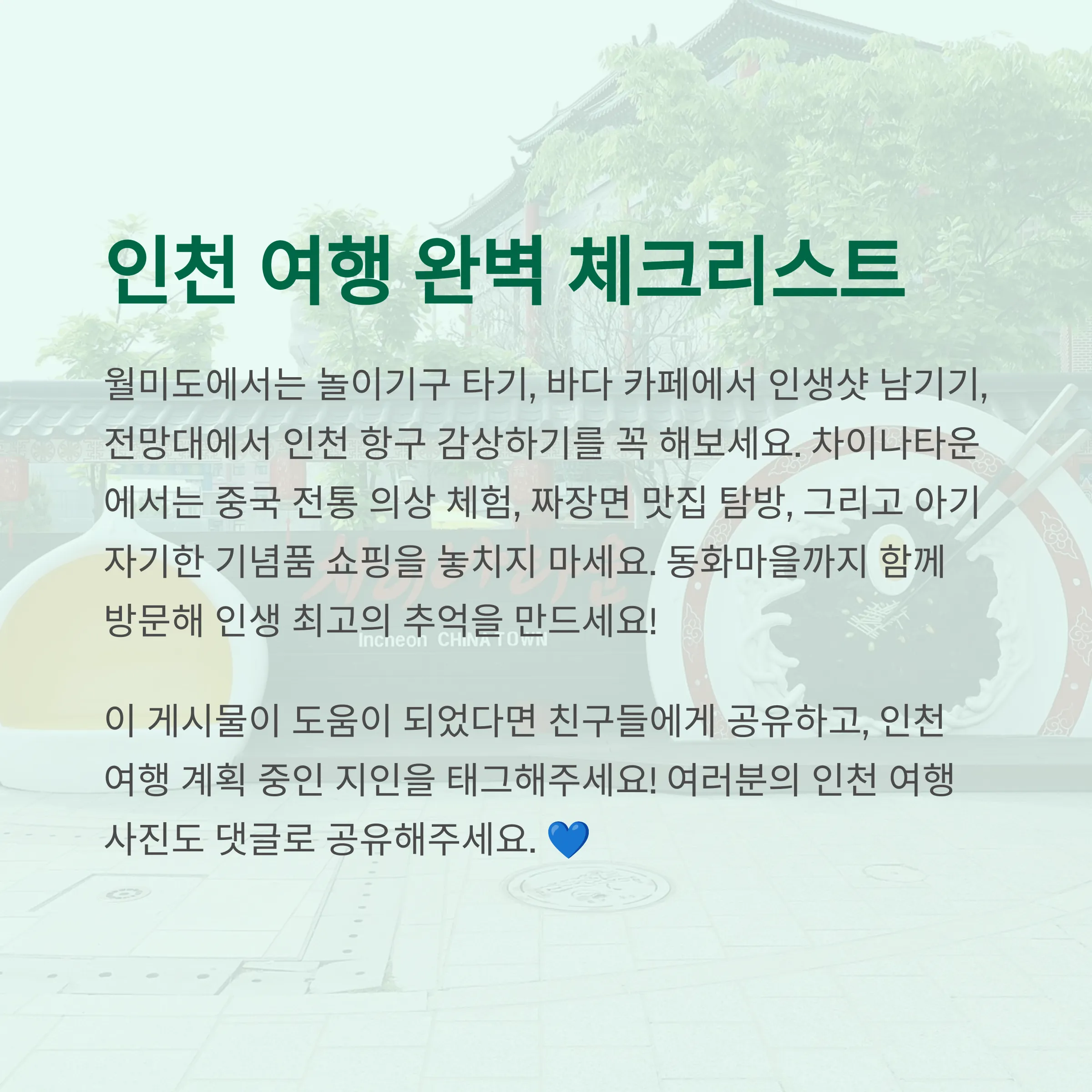 인천 여행 완벽 체크리스트

월미도에서는 놀이기구 타기, 바다 카페에서 인생샷 남기기, 전망대에서 인천 항구 감상하기를 꼭 해보세요. 차이나타운에서는 중국 전통 의상 체험, 짜장면 맛집 탐방, 그리고 아기자기한 기념품 쇼핑을 놓치지 마세요. 동화마을까지 함께 방문해 인생 최고의 추억을 만드세요!

Incheon CHINA TOWN

이 게시물이 도움이 되었다면 친구들에게 공유하고, 인천 여행 계획 중인 지인을 태그해주세요! 여러분의 인천 여행 사진도 댓글로 공유해주세요. 💙